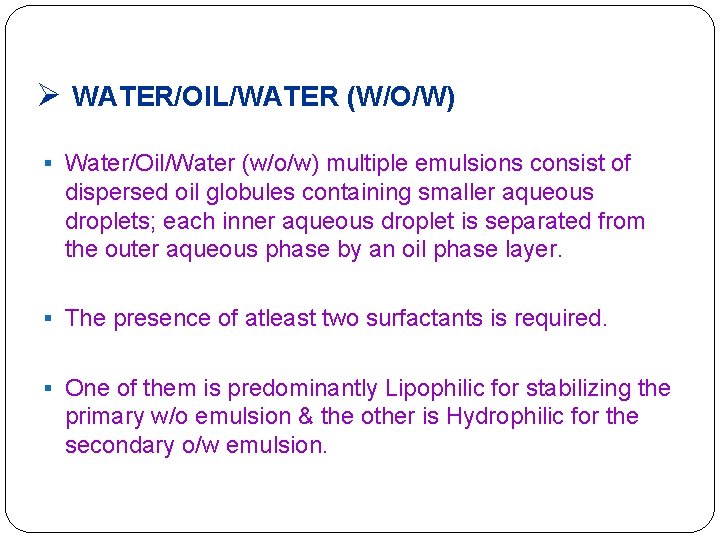 ➢ WATER/OIL/WATER (W/O/W)

▪ Water/Oil/Water (w/o/w) multiple emulsions consist of dispersed oil globules containing smaller aqueous droplets; each inner aqueous droplet is separated from the outer aqueous phase by an oil phase layer.

▪ The presence of atleast two surfactants is required.

▪ One of them is predominantly Lipophilic for stabilizing the primary w/o emulsion & the other is Hydrophilic for the secondary o/w emulsion.